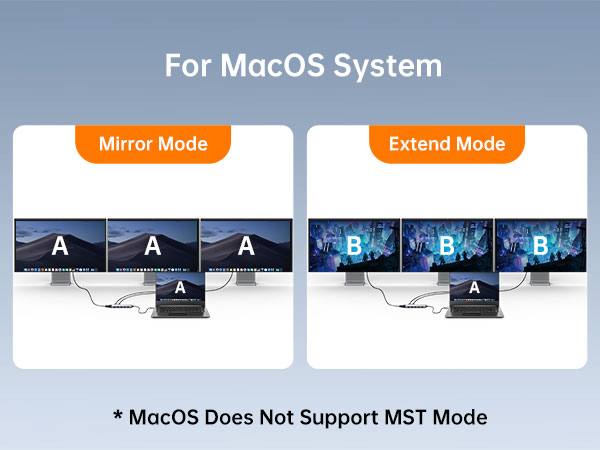 For MacOS System

Mirror Mode

A A A

A

Extend Mode

B B B

A

* MacOS Does Not Support MST Mode